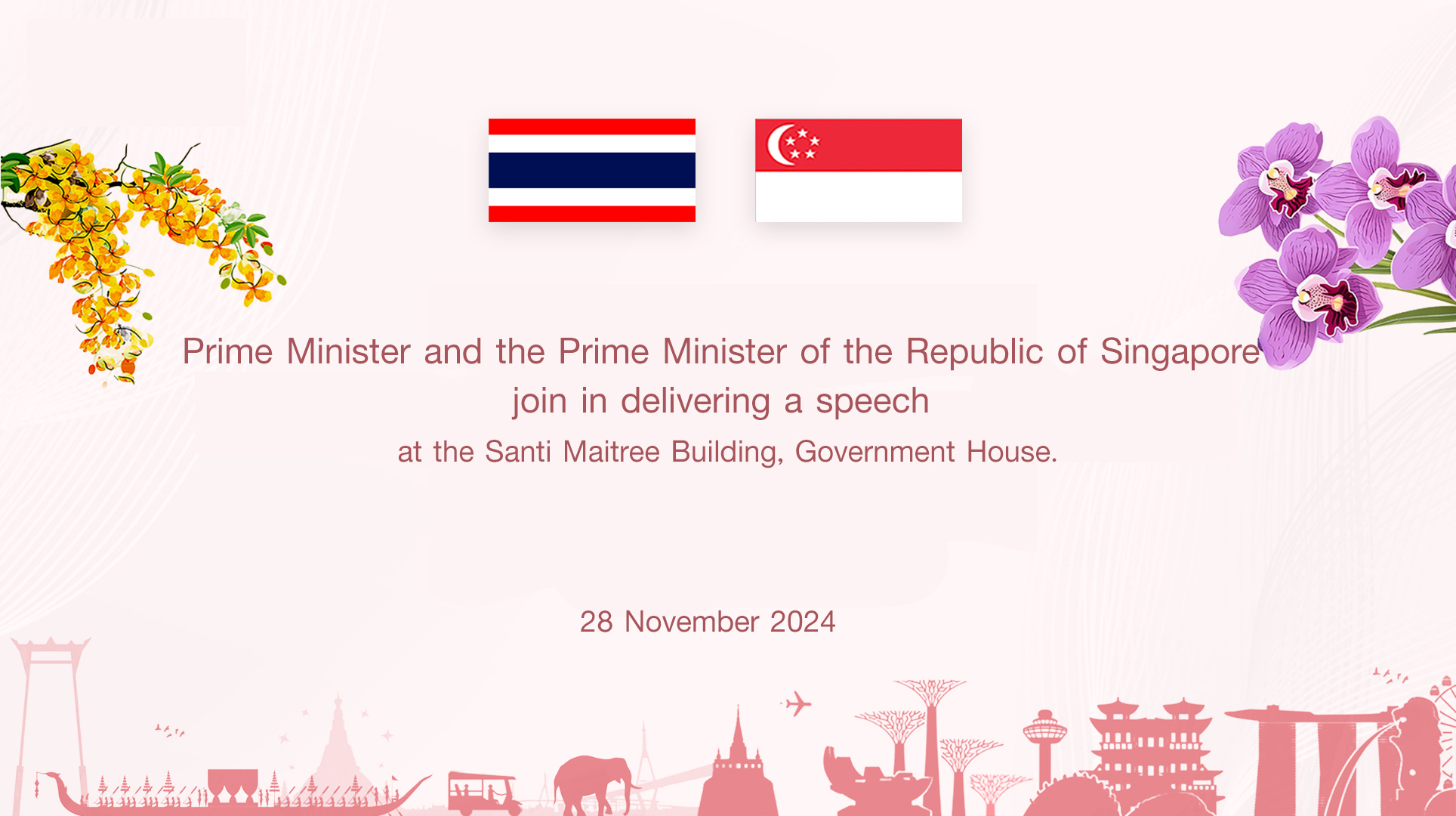 Prime Minister and the Prime Minister of the Republic of Singapore join in delivering a speech

at the Santi Maitree Building, Government House.

28 November 2024